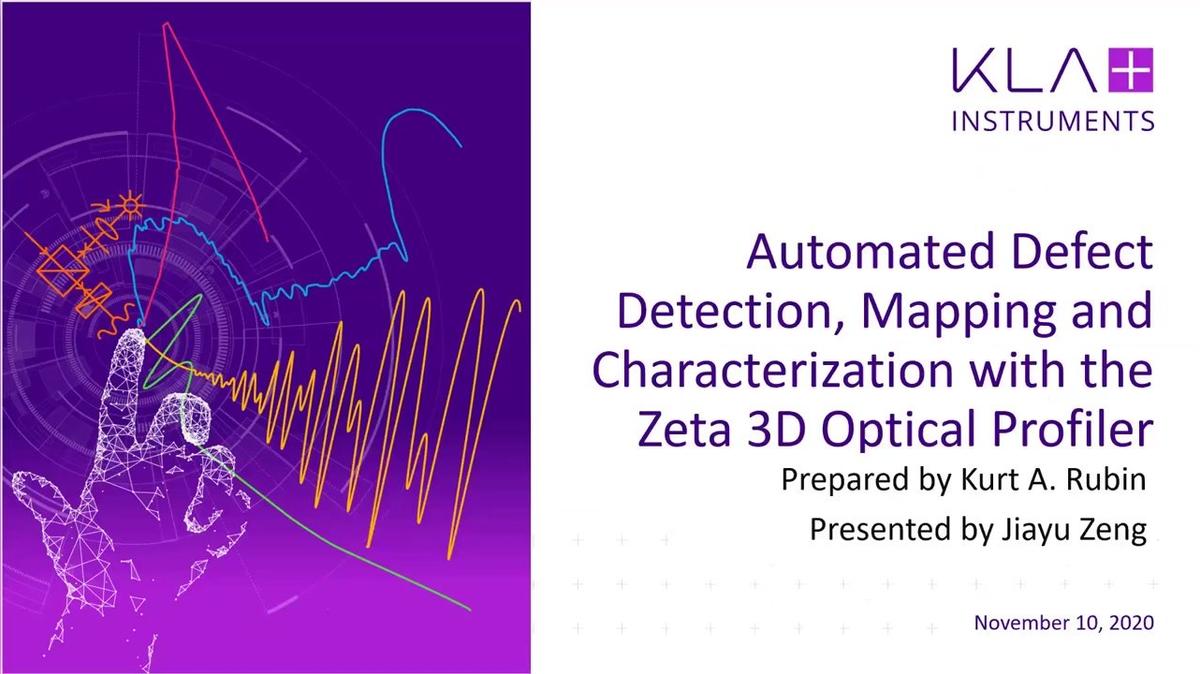 KLA+
INSTRUMENTS

Automated Defect Detection, Mapping and Characterization with the Zeta 3D Optical Profiler

Prepared by Kurt A. Rubin

Presented by Jiayu Zeng

November 10, 2020